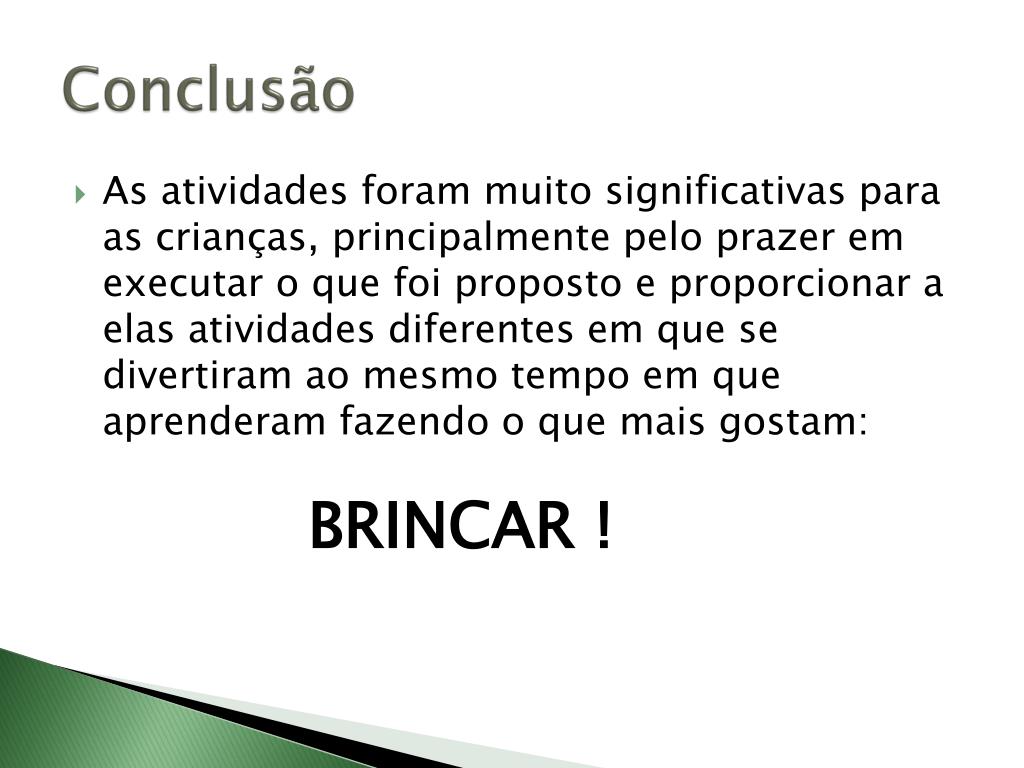 Conclusão

As atividades foram muito significativas para as crianças, principalmente pelo prazer em executar o que foi proposto e proporcionar a elas atividades diferentes em que se divertiram ao mesmo tempo em que aprenderam fazendo o que mais gostam:

BRINCAR !